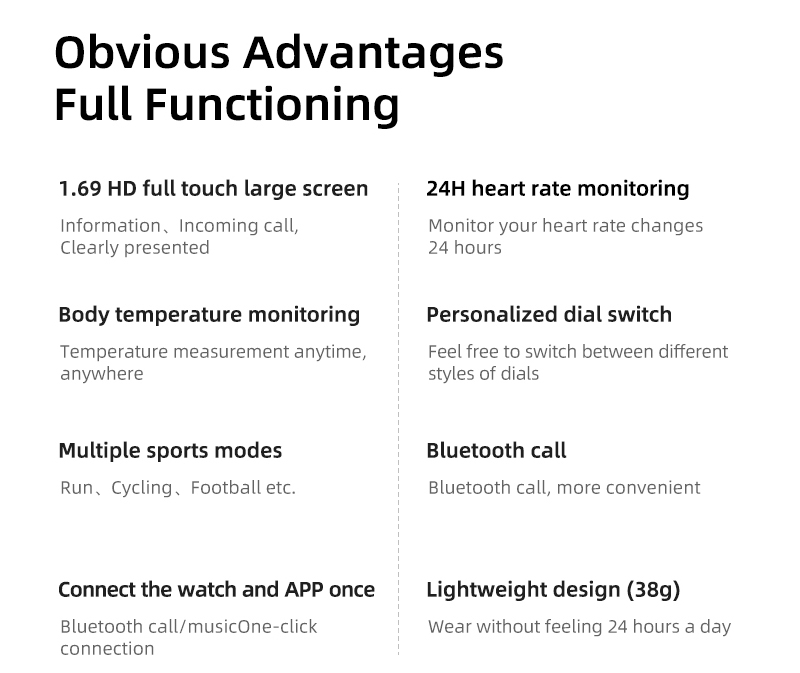 Obvious Advantages
Full Functioning

1.69 HD full touch large screen

Information、Incoming call, Clearly presented

Body temperature monitoring

Temperature measurement anytime, anywhere

Multiple sports modes

Run、Cycling、Football etc.

Connect the watch and APP once

Bluetooth call/musicOne-click connection

24H heart rate monitoring

Monitor your heart rate changes 24 hours

Personalized dial switch

Feel free to switch between different styles of dials

Bluetooth call

Bluetooth call, more convenient

Lightweight design (38g)

Wear without feeling 24 hours a day